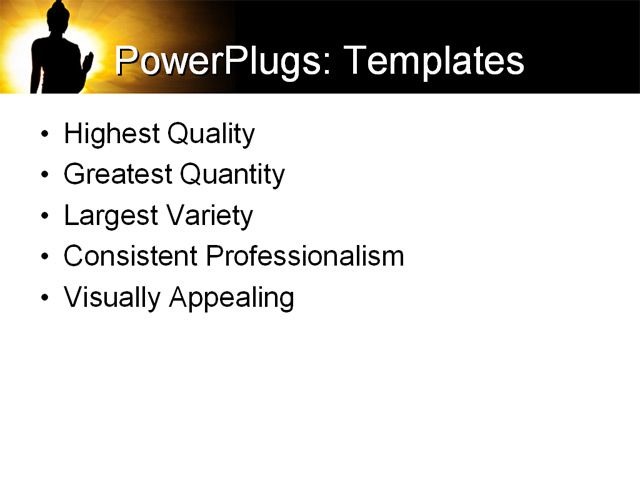 PowerPlugs: Templates

• Highest Quality
• Greatest Quantity
• Largest Variety
• Consistent Professionalism
• Visually Appealing